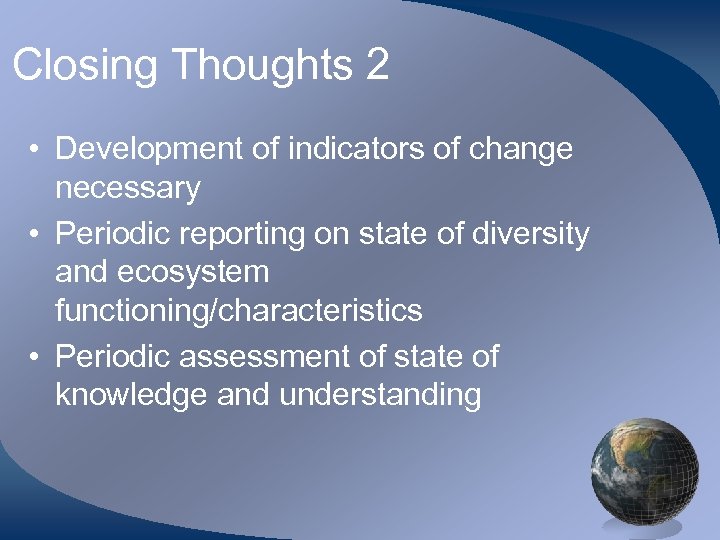 Closing Thoughts 2

• Development of indicators of change necessary
• Periodic reporting on state of diversity and ecosystem functioning/characteristics
• Periodic assessment of state of knowledge and understanding